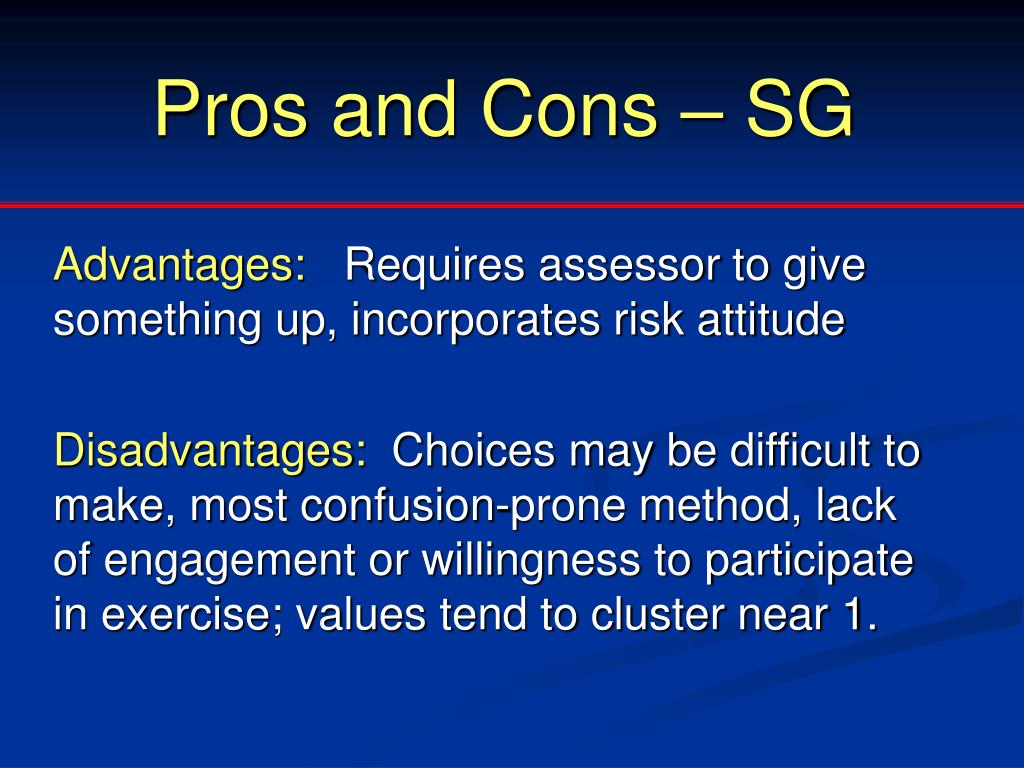 Pros and Cons – SG

Advantages: Requires assessor to give something up, incorporates risk attitude

Disadvantages: Choices may be difficult to make, most confusion-prone method, lack of engagement or willingness to participate in exercise; values tend to cluster near 1.